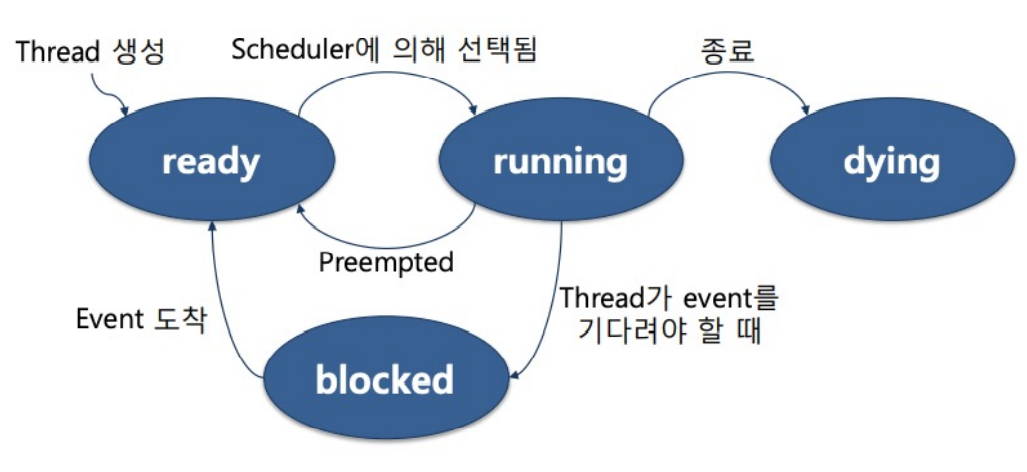 Thread 생성

Scheduler에 의해 선택됨

종료

ready

running

dying

Preempted

Event 도착

Thread가 event를 기다려야 할 때

blocked